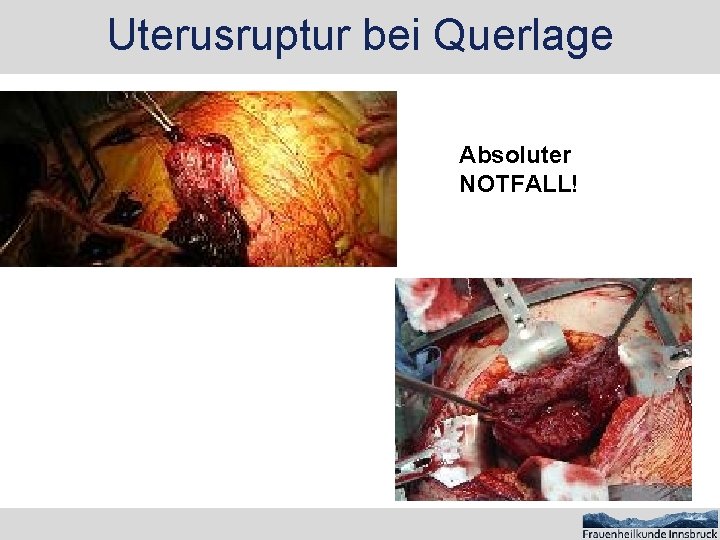 Uterusruptur bei Querlage

Absoluter NOTFALL!

Frauenheilkunde Innsbruck